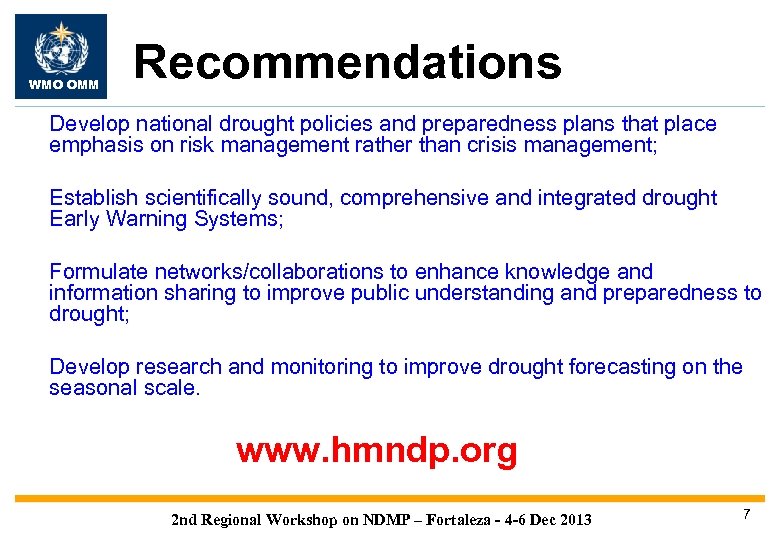 WMO OMM

Recommendations

Develop national drought policies and preparedness plans that place emphasis on risk management rather than crisis management;

Establish scientifically sound, comprehensive and integrated drought Early Warning Systems;

Formulate networks/collaborations to enhance knowledge and information sharing to improve public understanding and preparedness to drought;

Develop research and monitoring to improve drought forecasting on the seasonal scale.

www.hmndp.org

2nd Regional Workshop on NDMP – Fortaleza - 4-6 Dec 2013

7